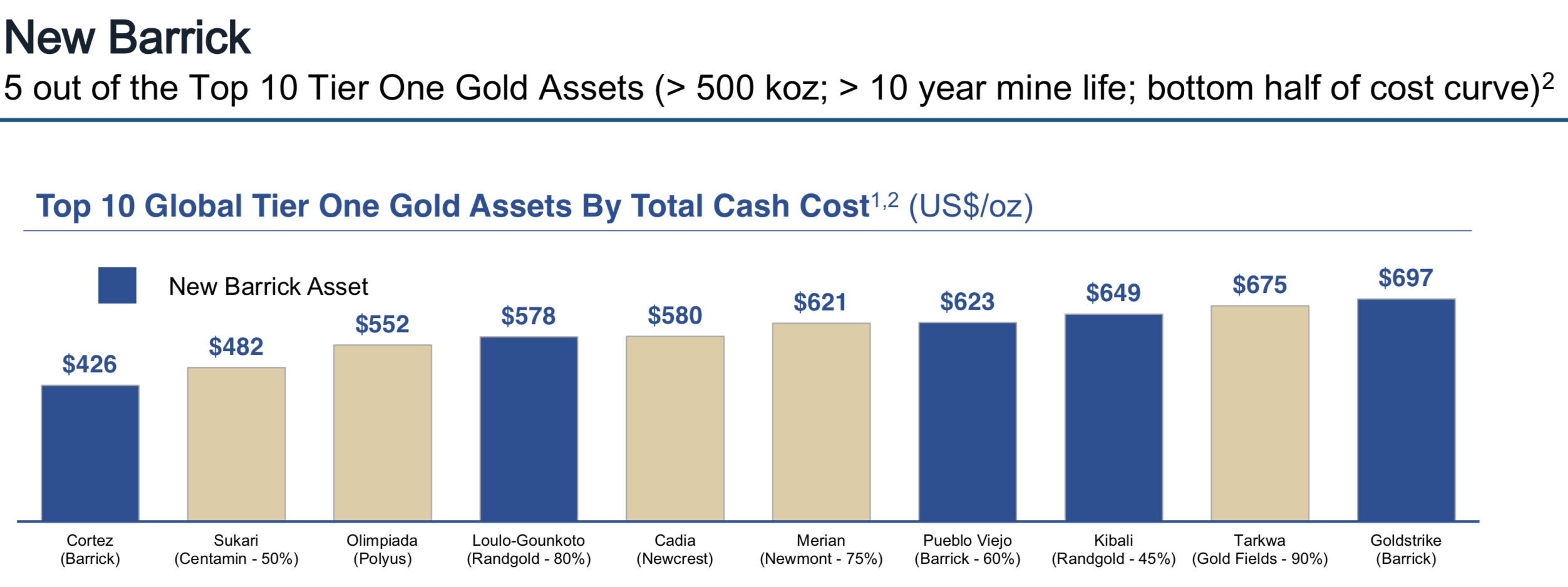 New Barrick

5 out of the Top 10 Tier One Gold Assets (> 500 koz; > 10 year mine life; bottom half of cost curve)$^2$

Top 10 Global Tier One Gold Assets By Total Cash Cost$^{1,2}$ (US$/oz)

New Barrick Asset

$426
$482
$552
$578
$580
$621
$623
$649
$675
$697

Cortez (Barrick)
Sukari (Centamin - 50%)
Olimpiada (Polyus)
Loulo-Gounkoto (Randgold - 80%)
Cadia (Newcrest)
Merian (Newmont - 75%)
Pueblo Viejo (Barrick - 60%)
Kibali (Randgold - 45%)
Tarkwa (Gold Fields - 90%)
Goldstrike (Barrick)